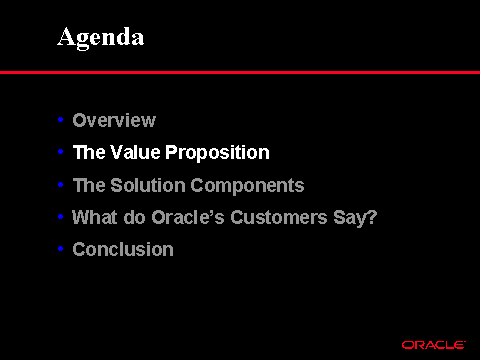 Agenda

• Overview
• The Value Proposition
• The Solution Components
• What do Oracle's Customers Say?
• Conclusion

ORACLE